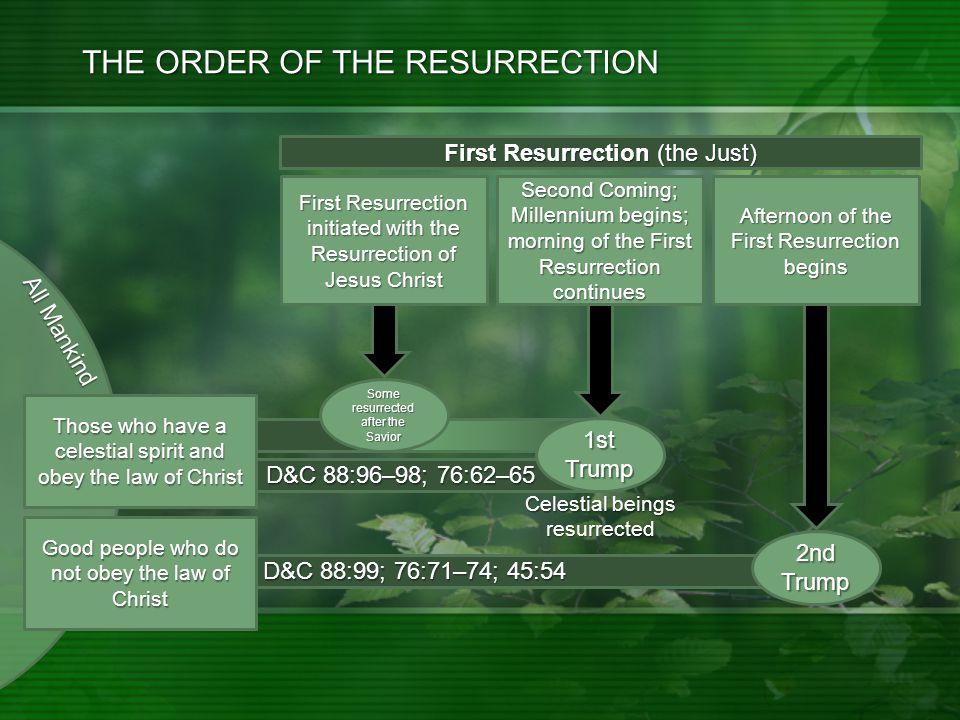 THE ORDER OF THE RESURRECTION

First Resurrection (the Just)

First Resurrection initiated with the Resurrection of Jesus Christ

Second Coming; Millennium begins; morning of the First Resurrection continues

Afternoon of the First Resurrection begins

All Mankind

Some resurrected after the Savior

Those who have a celestial spirit and obey the law of Christ

D&C 88:96–98; 76:62–65

1st Trump

Celestial beings resurrected

Good people who do not obey the law of Christ

D&C 88:99; 76:71–74; 45:54

2nd Trump